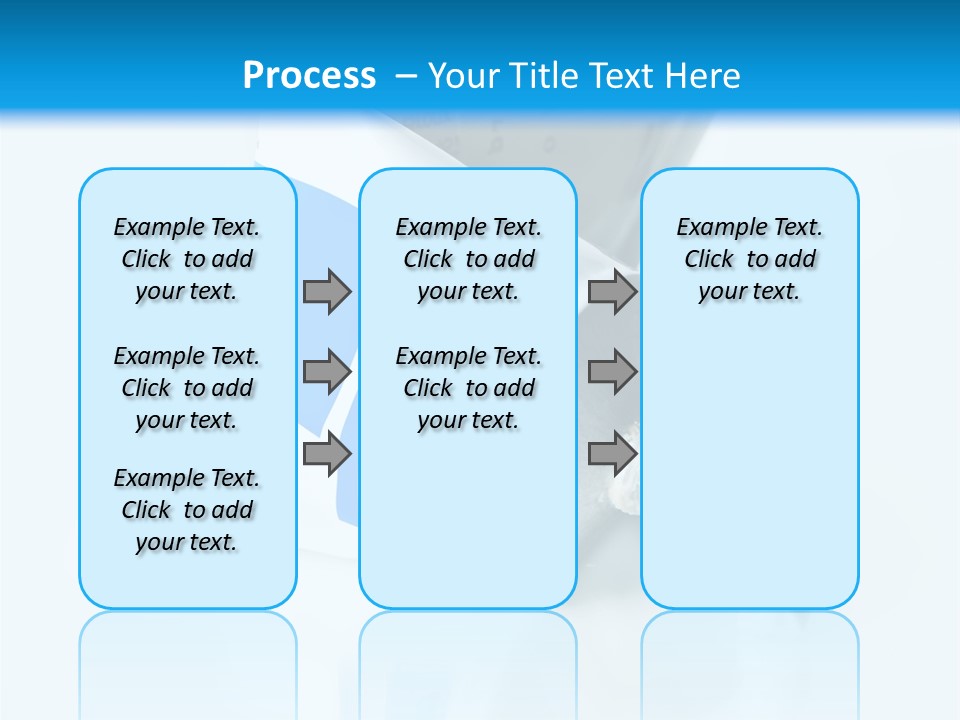 Process – Your Title Text Here

Example Text. Click to add your text.

Example Text. Click to add your text.

Example Text. Click to add your text.

Example Text. Click to add your text.

Example Text. Click to add your text.

Example Text. Click to add your text.